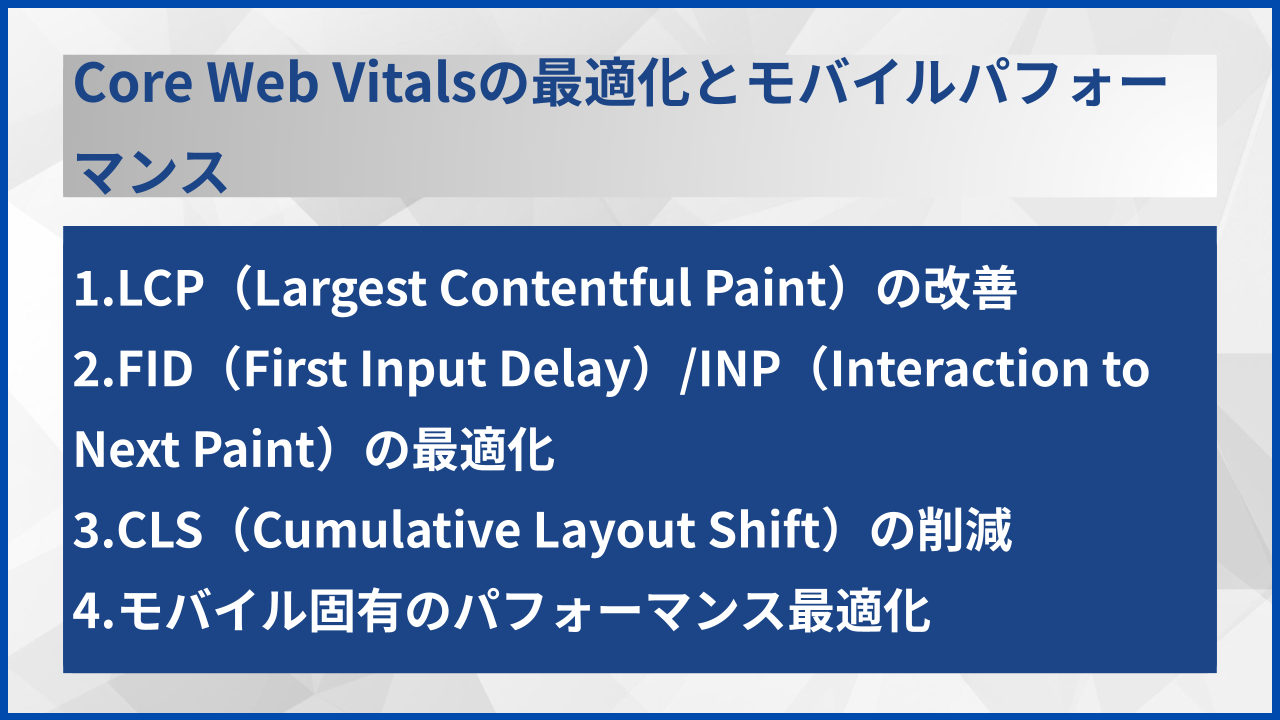 Core Web Vitalsの最適化とモバイルパフォーマンス

1.LCP（Largest Contentful Paint）の改善
2.FID（First Input Delay）/INP（Interaction to Next Paint）の最適化
3.CLS（Cumulative Layout Shift）の削減
4.モバイル固有のパフォーマンス最適化